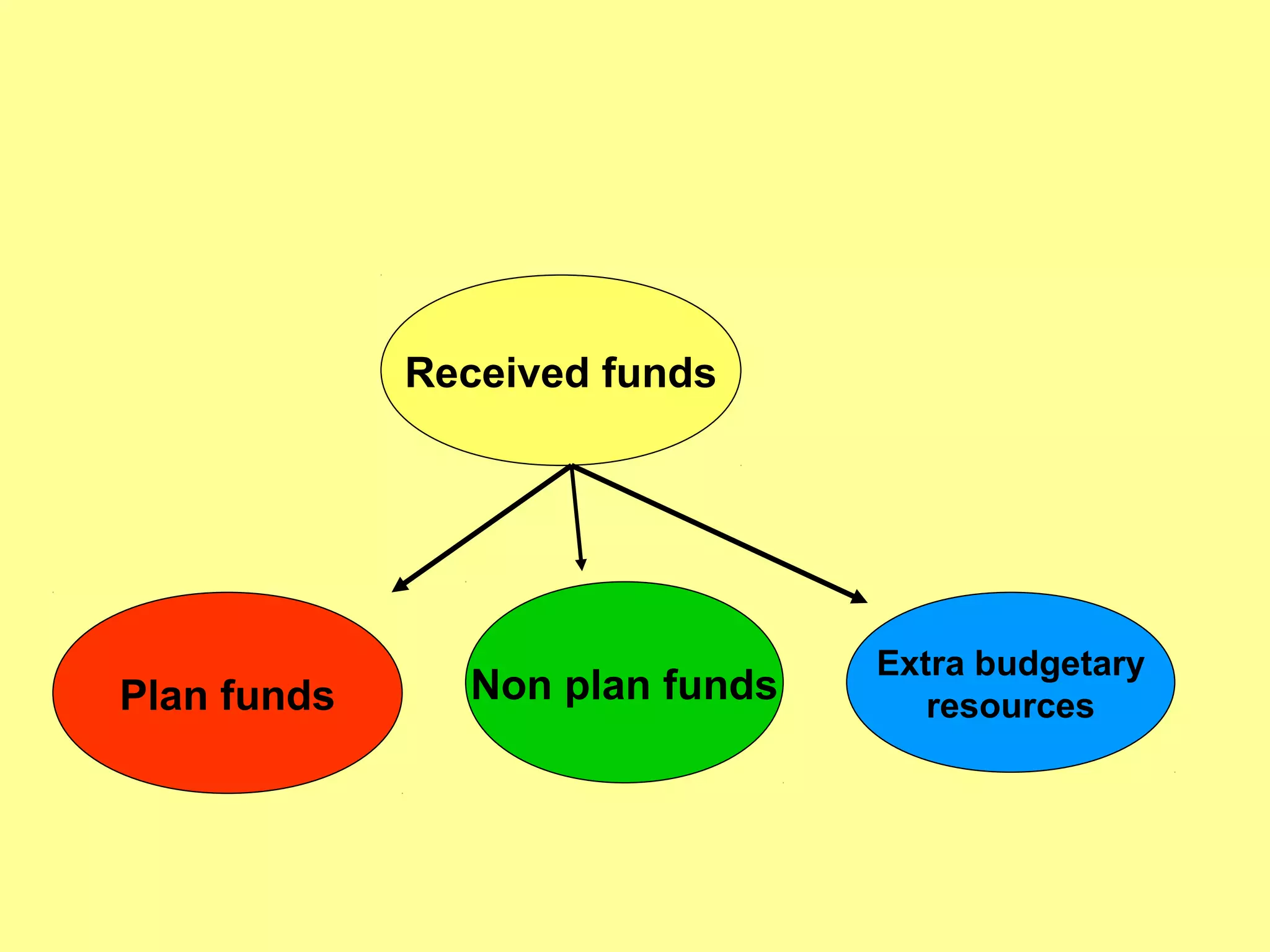 Received funds

Plan funds

Non plan funds

Extra budgetary resources